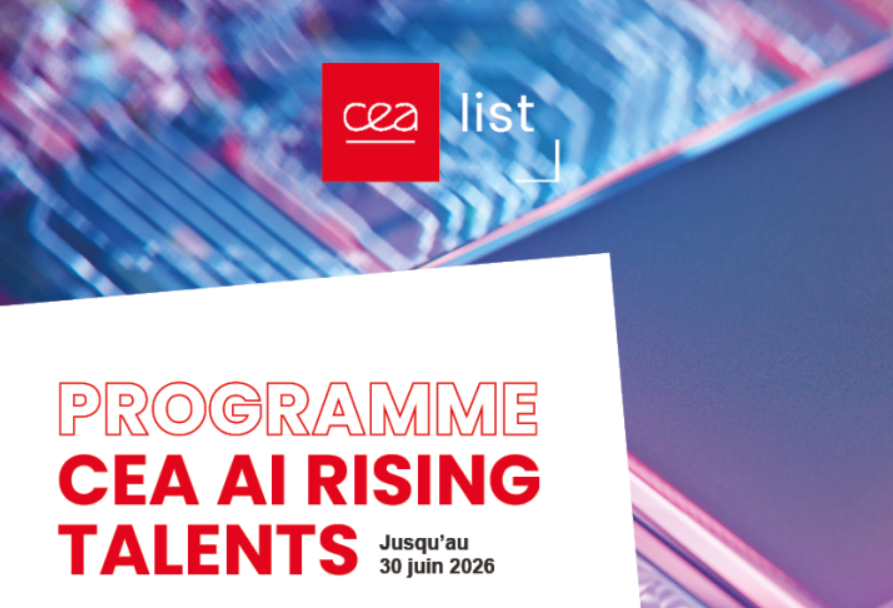 cea list

PROGRAMME
CEA AI RISING TALENTS

Jusqu'au 30 juin 2026